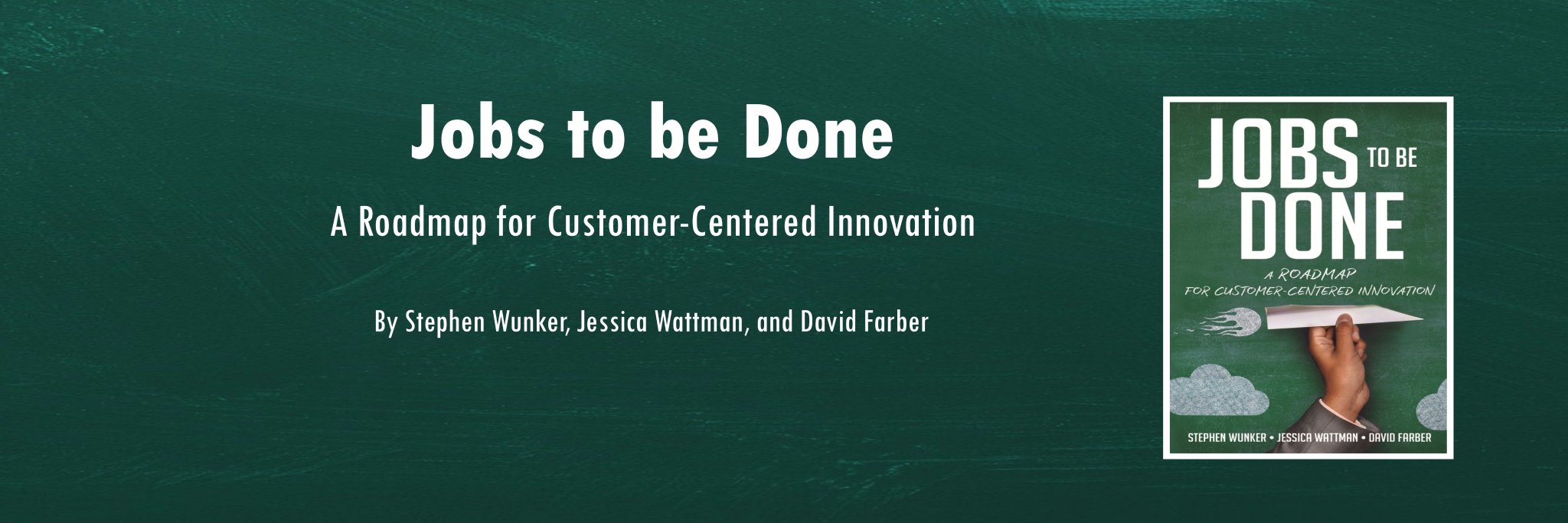 Jobs to be Done

A Roadmap for Customer-Centered Innovation

By Stephen Wunker, Jessica Wattman, and David Farber

JOBS TO BE DONE

A ROADMAP FOR CUSTOMER-CENTERED INNOVATION

STEPHEN WUNKER • JESSICA WATTMAN • DAVID FARBER